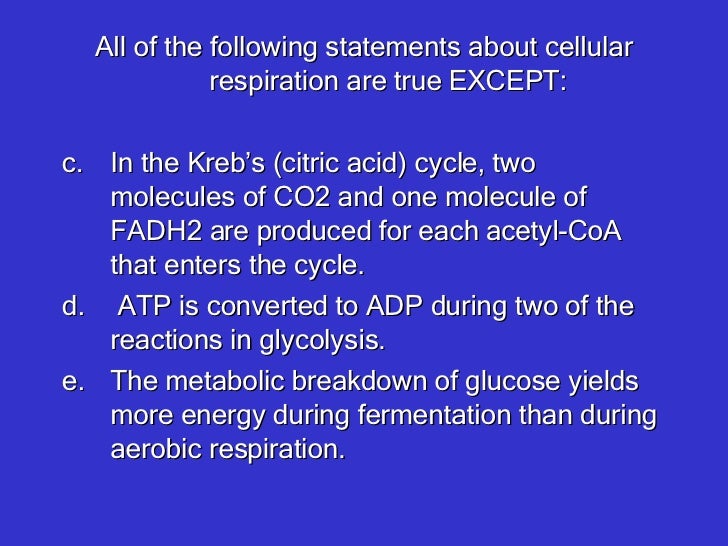 All of the following statements about cellular respiration are true EXCEPT:

c. In the Kreb's (citric acid) cycle, two molecules of CO2 and one molecule of FADH2 are produced for each acetyl-CoA that enters the cycle.

d. ATP is converted to ADP during two of the reactions in glycolysis.

e. The metabolic breakdown of glucose yields more energy during fermentation than during aerobic respiration.